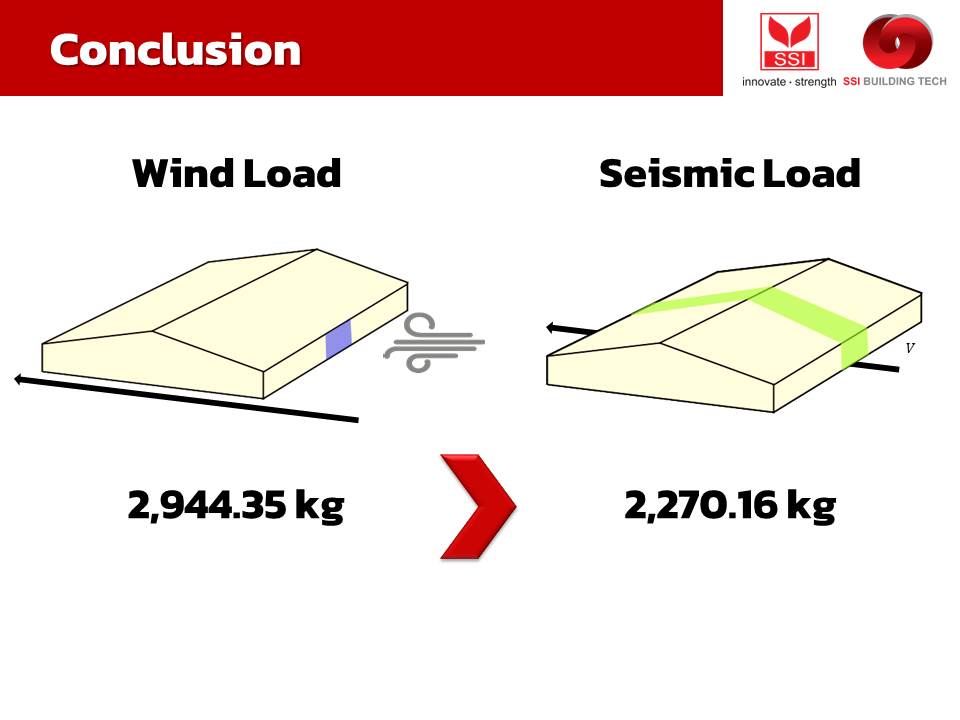 Conclusion

SSI
innovate · strength SSI BUILDING TECH

Wind Load

Seismic Load

$V$

2,944.35 kg

2,270.16 kg